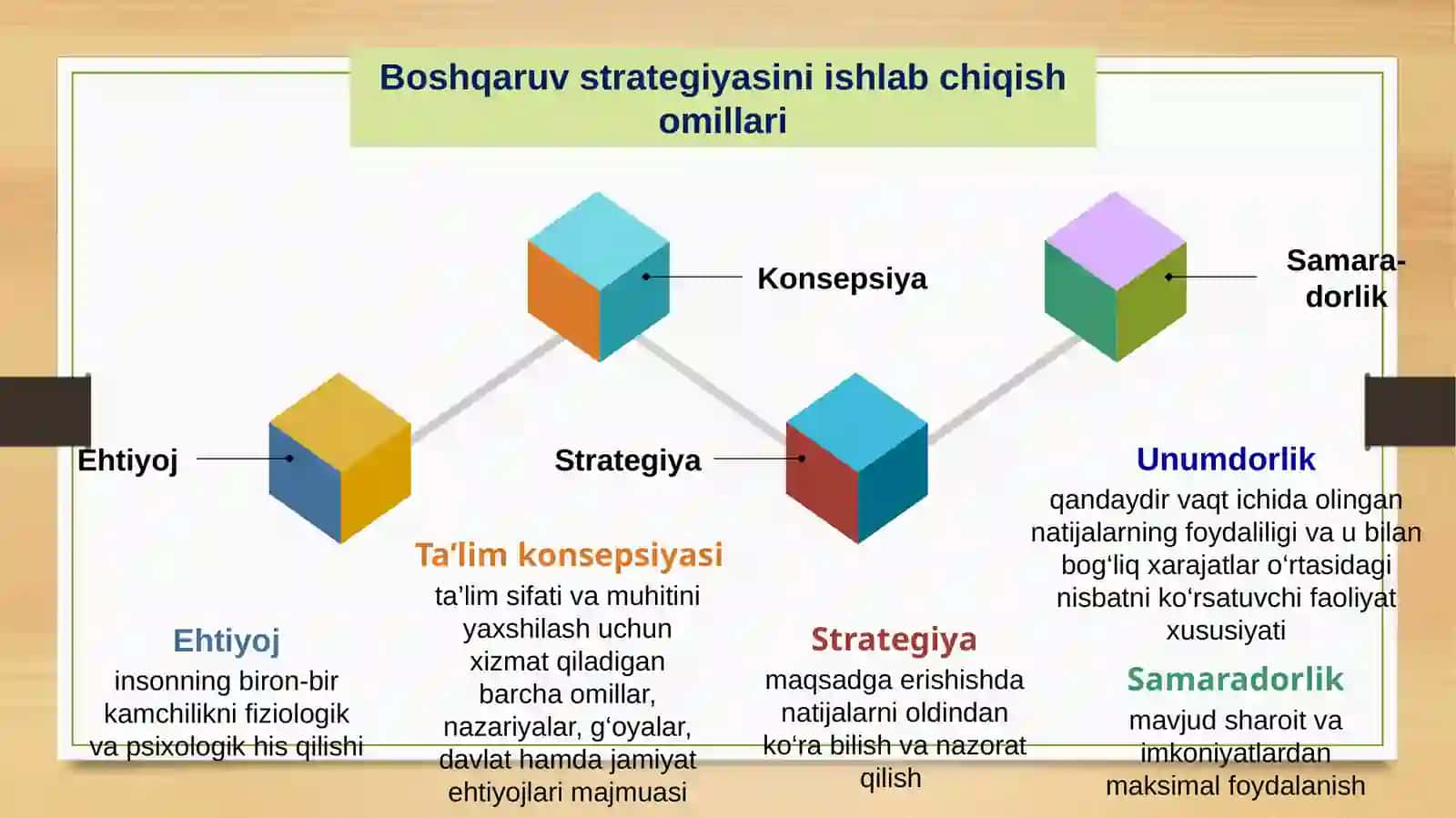 Boshqaruv strategiyasini ishlab chiqish omillari

Konsepsiya

Samara-dorlik

Ehtiyoj

Strategiya

Unumdorlik
qandaydir vaqt ichida olingan natijalarning foydaliligi va u bilan bog‘liq xarajatlar o‘rtasidagi nisbatni ko‘rsatuvchi faoliyat xususiyati

Ta’lim konsepsiyasi
ta’lim sifati va muhitini yaxshilash uchun xizmat qiladigan barcha omillar, nazariyalar, g‘oyalar, davlat hamda jamiyat ehtiyojlari majmuasi

Ehtiyoj
insonning biron-bir kamchilikni fiziologik va psixologik his qilishi

Strategiya
maqsadga erishishda natijalarni oldindan ko‘ra bilish va nazorat qilish

Samaradorlik
mavjud sharoit va imkoniyatlardan maksimal foydalanish